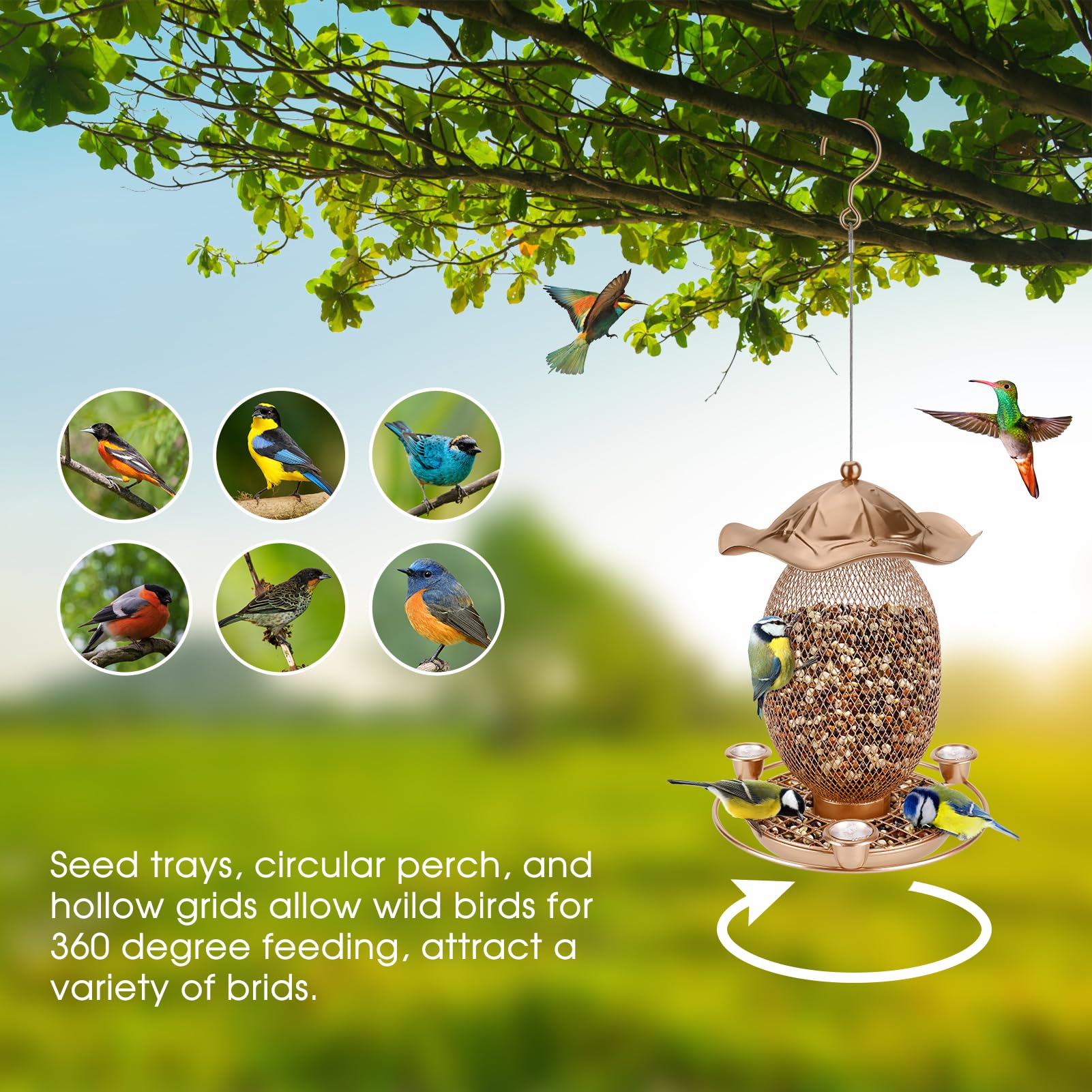 Seed trays, circular perch, and hollow grids allow wild birds for 360 degree feeding, attract a variety of brids.